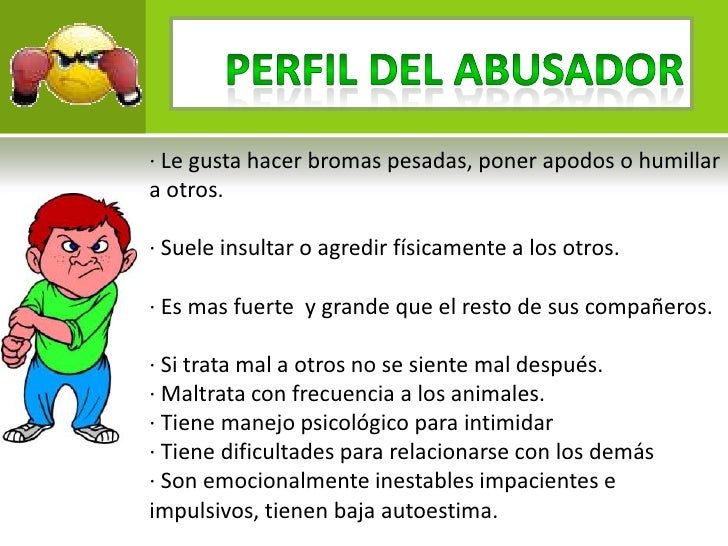 PERFIL DEL ABUSADOR

· Le gusta hacer bromas pesadas, poner apodos o humillar a otros.

· Suele insultar o agredir físicamente a los otros.

· Es mas fuerte y grande que el resto de sus compañeros.

· Si trata mal a otros no se siente mal después.
· Maltrata con frecuencia a los animales.
· Tiene manejo psicológico para intimidar
· Tiene dificultades para relacionarse con los demás
· Son emocionalmente inestables impacientes e impulsivos, tienen baja autoestima.